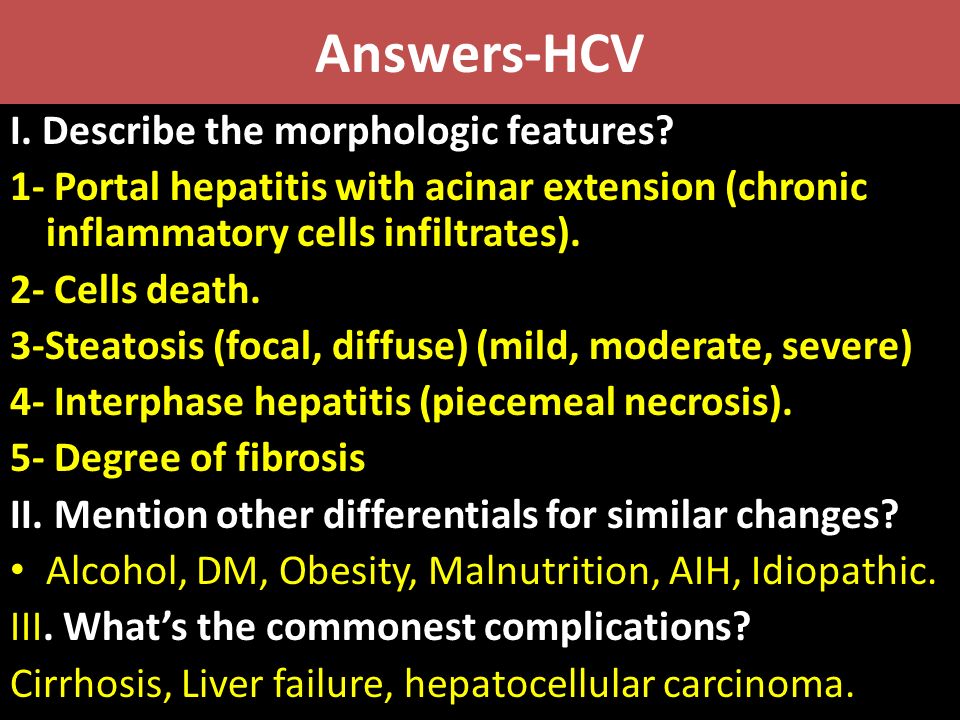 Answers-HCV

I. Describe the morphologic features?

1- Portal hepatitis with acinar extension (chronic inflammatory cells infiltrates).

2- Cells death.

3-Steatosis (focal, diffuse) (mild, moderate, severe)

4- Interphase hepatitis (piecemeal necrosis).

5- Degree of fibrosis

II. Mention other differentials for similar changes?

• Alcohol, DM, Obesity, Malnutrition, AIH, Idiopathic.

III. What's the commonest complications?

Cirrhosis, Liver failure, hepatocellular carcinoma.